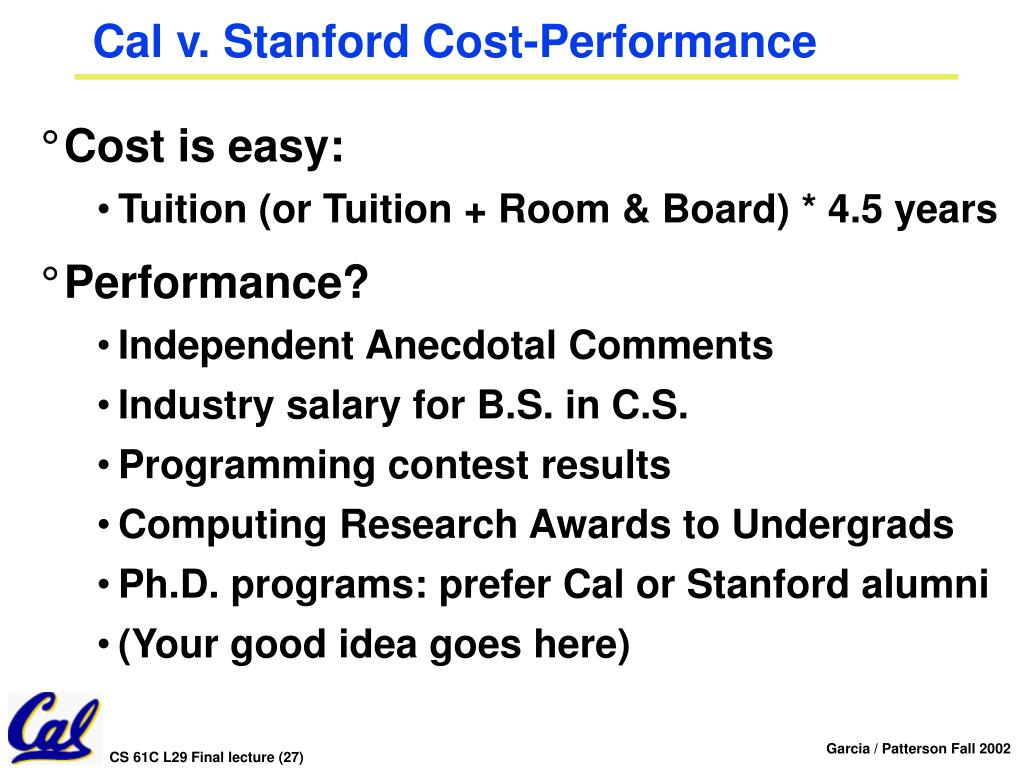 Cal v. Stanford Cost-Performance

° Cost is easy:

• Tuition (or Tuition + Room & Board) * 4.5 years

° Performance?

• Independent Anecdotal Comments

• Industry salary for B.S. in C.S.

• Programming contest results

• Computing Research Awards to Undergrads

• Ph.D. programs: prefer Cal or Stanford alumni

• (Your good idea goes here)

Cal

CS 61C L29 Final lecture (27)

Garcia / Patterson Fall 2002